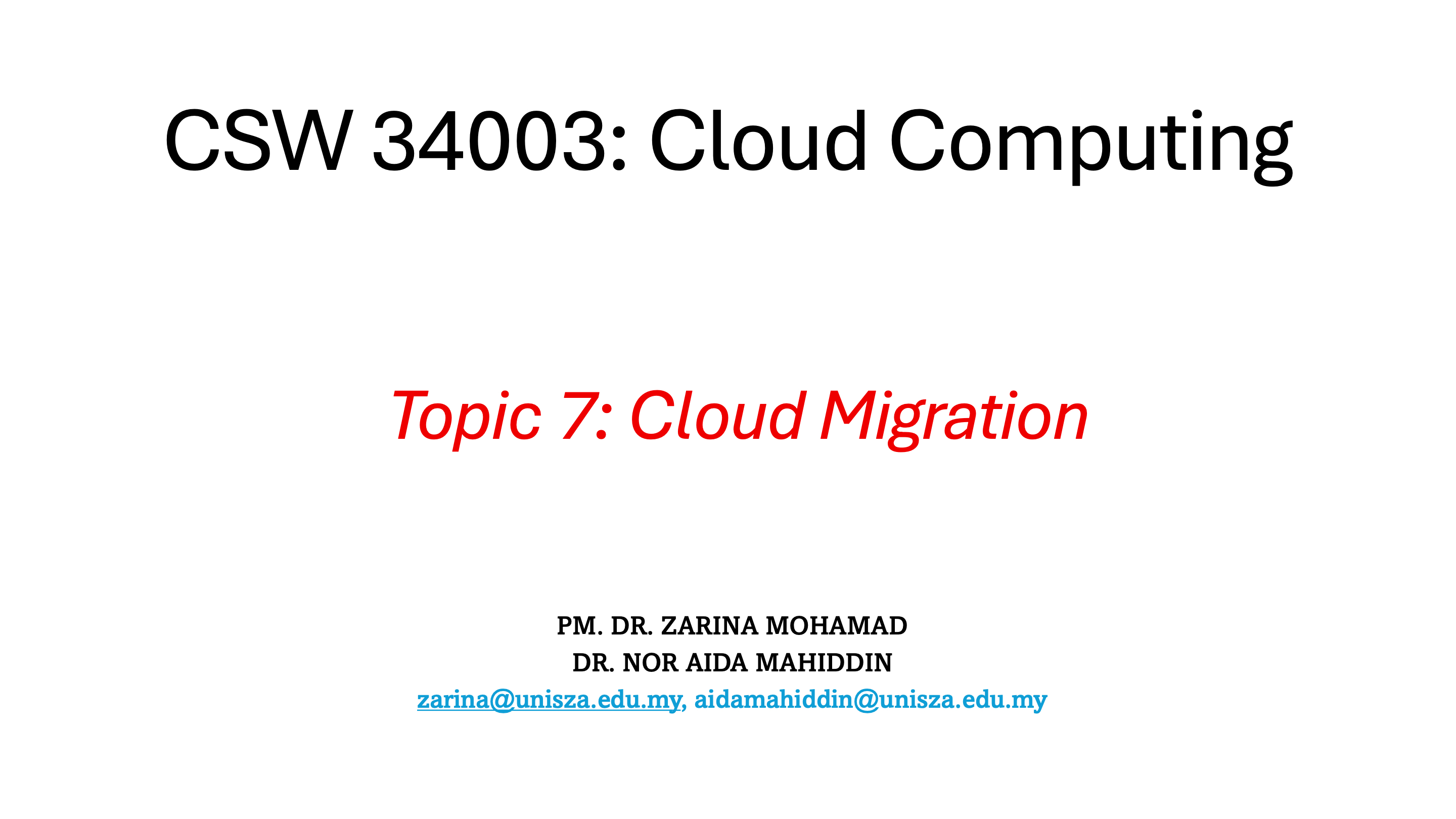 CSW 34003: Cloud Computing

Topic 7: Cloud Migration

PM. DR. ZARINA MOHAMAD
DR. NOR AIDA MAHIDDIN
zarina@unisza.edu.my, aidamahiddin@unisza.edu.my